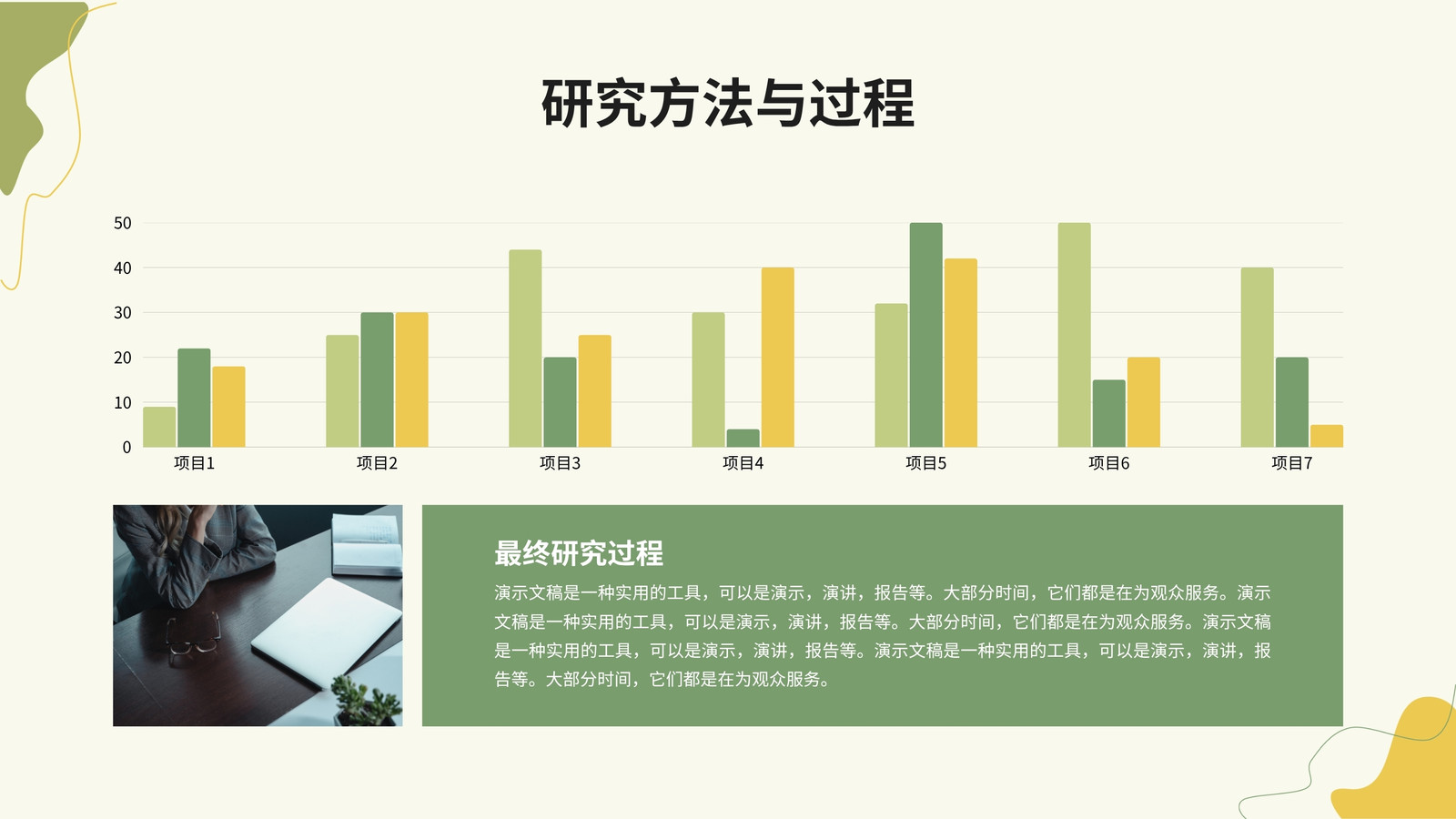 研究方法与过程

50
40
30
20
10
0

项目1 项目2 项目3 项目4 项目5 项目6 项目7

最终研究过程

演示文稿是一种实用的工具，可以是演示，演讲，报告等。大部分时间，它们都是在为观众服务。演示文稿是一种实用的工具，可以是演示，演讲，报告等。大部分时间，它们都是在为观众服务。演示文稿是一种实用的工具，可以是演示，演讲，报告等。演示文稿是一种实用的工具，可以是演示，演讲，报告等。大部分时间，它们都是在为观众服务。